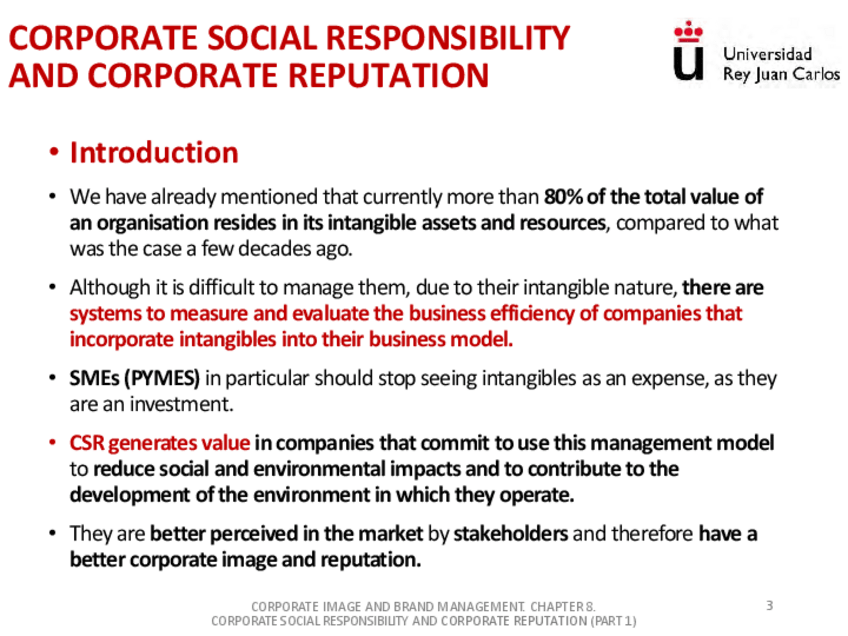 CORPORATE SOCIAL RESPONSIBILITY AND CORPORATE REPUTATION

Universidad Rey Juan Carlos

• Introduction

• We have already mentioned that currently more than 80% of the total value of an organisation resides in its intangible assets and resources, compared to what was the case a few decades ago.

• Although it is difficult to manage them, due to their intangible nature, there are systems to measure and evaluate the business efficiency of companies that incorporate intangibles into their business model.

• SMEs (PYMES) in particular should stop seeing intangibles as an expense, as they are an investment.

• CSR generates value in companies that commit to use this management model to reduce social and environmental impacts and to contribute to the development of the environment in which they operate.

• They are better perceived in the market by stakeholders and therefore have a better corporate image and reputation.

CORPORATE IMAGE AND BRAND MANAGEMENT. CHAPTER 8.
CORPORATE SOCIAL RESPONSIBILITY AND CORPORATE REPUTATION (PART 1)

3